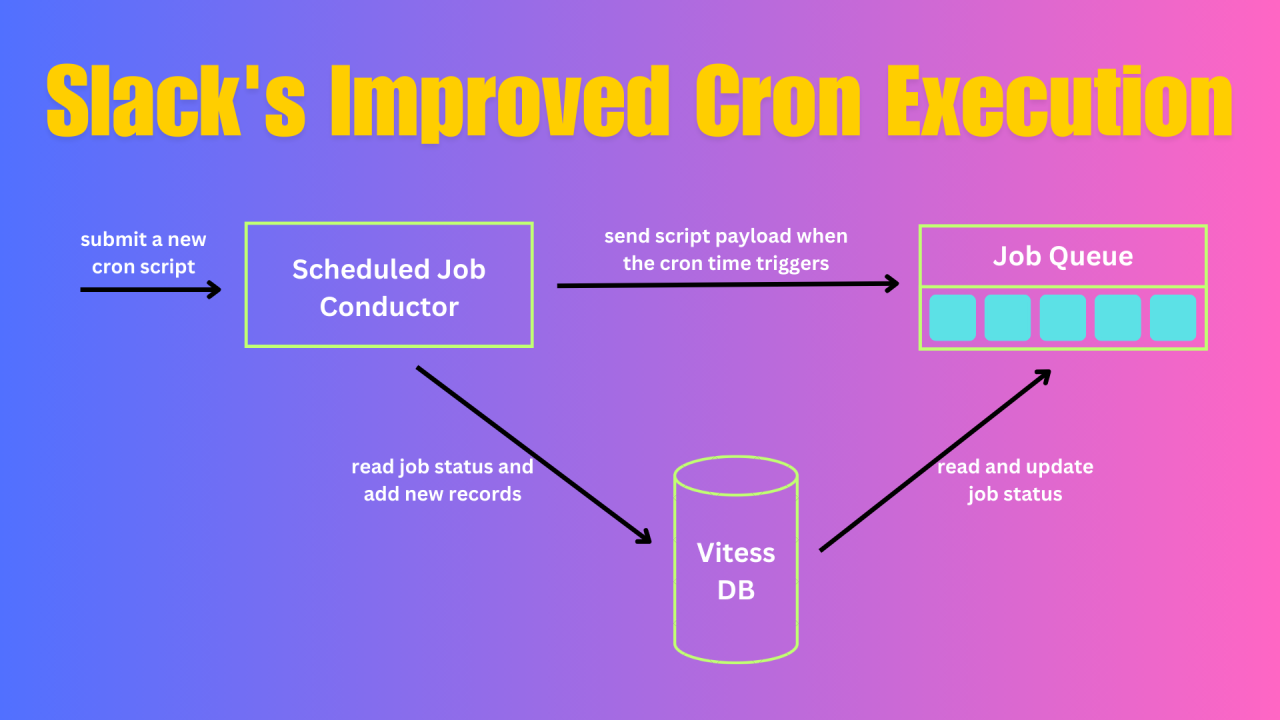 Slack's Improved Cron Execution

submit a new cron script

Scheduled Job Conductor

send script payload when the cron time triggers

Job Queue

read job status and add new records

Vitess DB

read and update job status